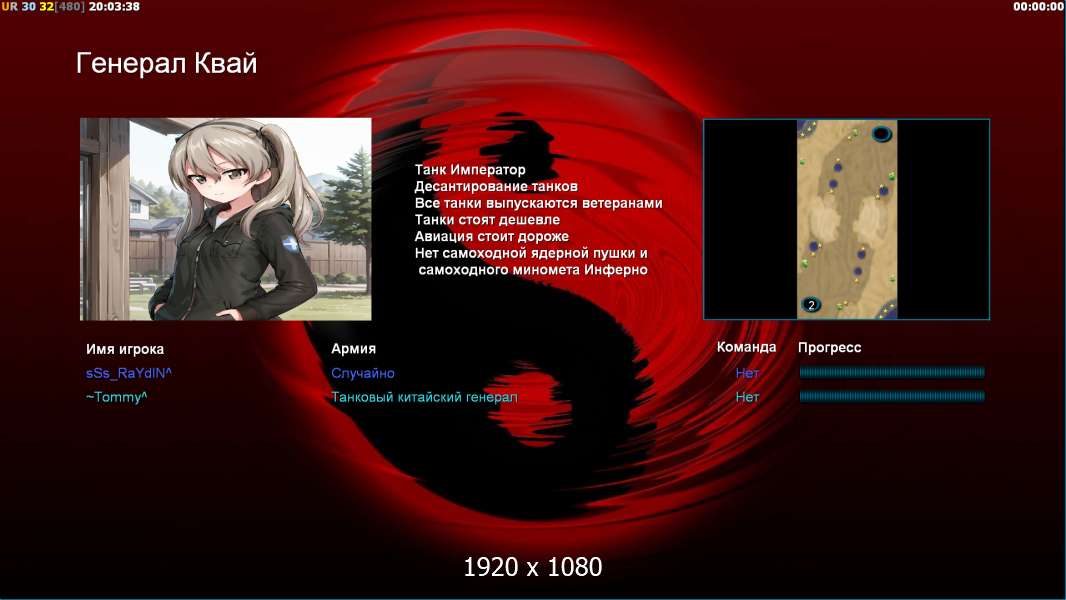 UR 30 32[480] 20:03:38

00:00:00

Генерал Квай

Танк Император
Десантирование танков
Все танки выпускаются ветеранами
Танки стоят дешевле
Авиация стоит дороже
Нет самоходной ядерной пушки и самоходного миномета Инферно

2

| Имя игрока | Армия | Команда | Прогресс |
|---|---|---|---|
| sSs_RaYdIN^ | Случайно | Нет | |
| ~Tommy^ | Танковый китайский генерал | Нет | |

1920 x 1080